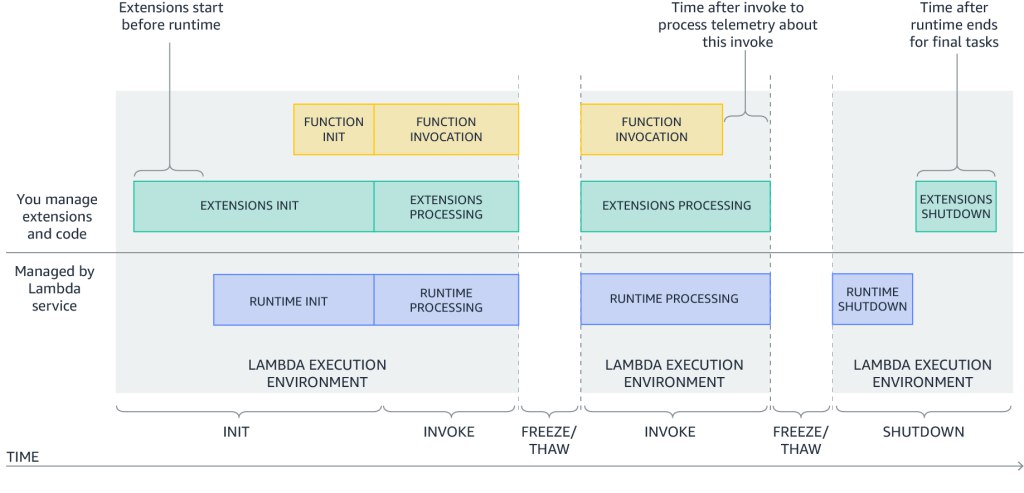 Extensions start before runtime

Time after invoke to process telemetry about this invoke

Time after runtime ends for final tasks

FUNCTION INIT

FUNCTION INVOCATION

FUNCTION INVOCATION

You manage extensions and code

EXTENSIONS INIT

EXTENSIONS PROCESSING

EXTENSIONS PROCESSING

EXTENSIONS SHUTDOWN

Managed by Lambda service

RUNTIME INIT

RUNTIME PROCESSING

RUNTIME PROCESSING

RUNTIME SHUTDOWN

LAMBDA EXECUTION ENVIRONMENT

LAMBDA EXECUTION ENVIRONMENT

LAMBDA EXECUTION ENVIRONMENT

INIT

INVOKE

FREEZE/ THAW

INVOKE

FREEZE/ THAW

SHUTDOWN

TIME